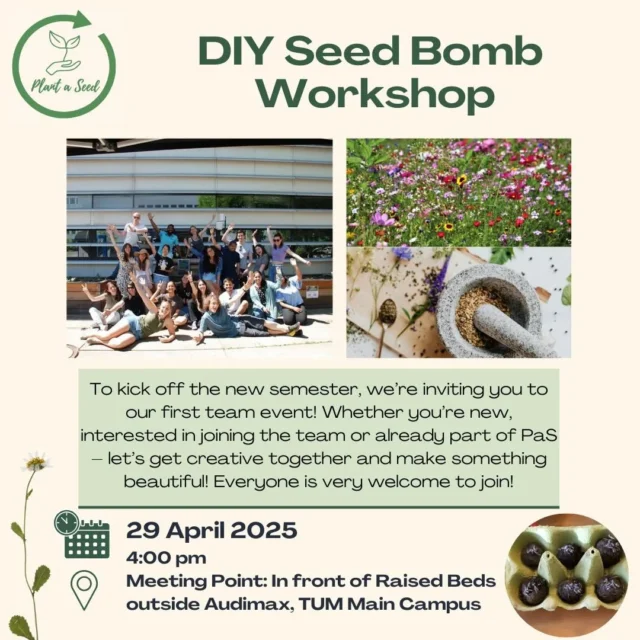 Plant a Seed

DIY Seed Bomb Workshop

To kick off the new semester, we're inviting you to our first team event! Whether you're new, interested in joining the team or already part of PaS – let's get creative together and make something beautiful! Everyone is very welcome to join!

29 April 2025
4:00 pm
Meeting Point: In front of Raised Beds outside Audimax, TUM Main Campus